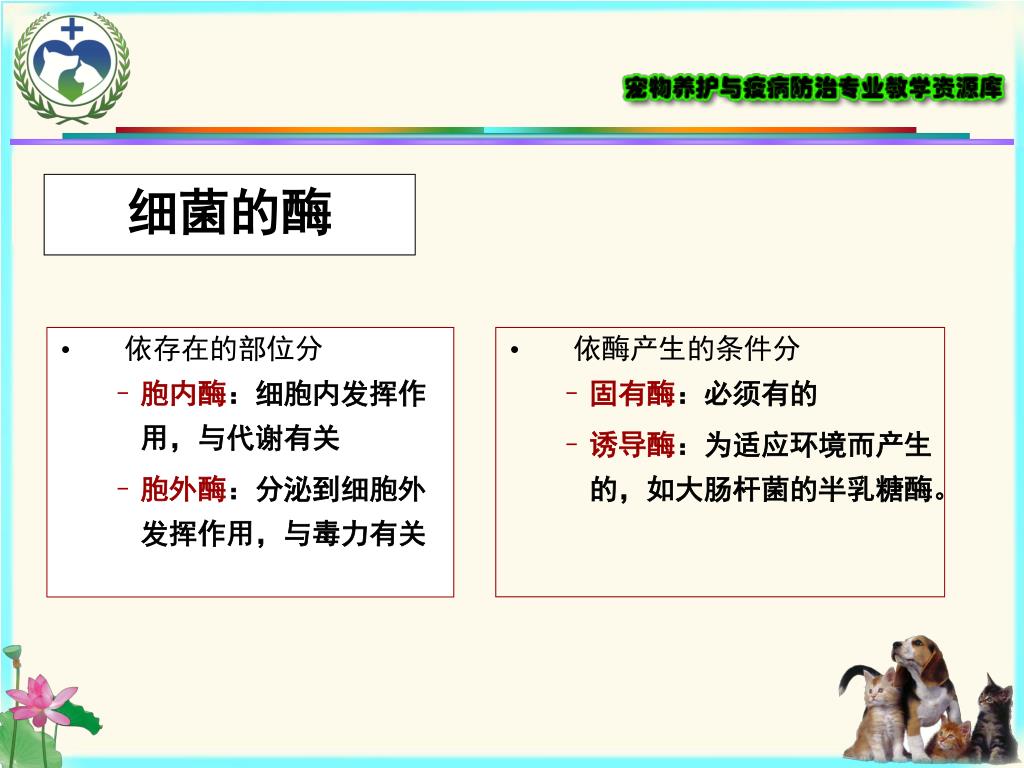 宠物养护与疫病防治专业教学资源库

细菌的酶

• 依存在的部位分

– 胞内酶：细胞内发挥作用，与代谢有关

– 胞外酶：分泌到细胞外发挥作用，与毒力有关

• 依酶产生的条件分

– 固有酶：必须有的

– 诱导酶：为适应环境而产生的，如大肠杆菌的半乳糖酶。